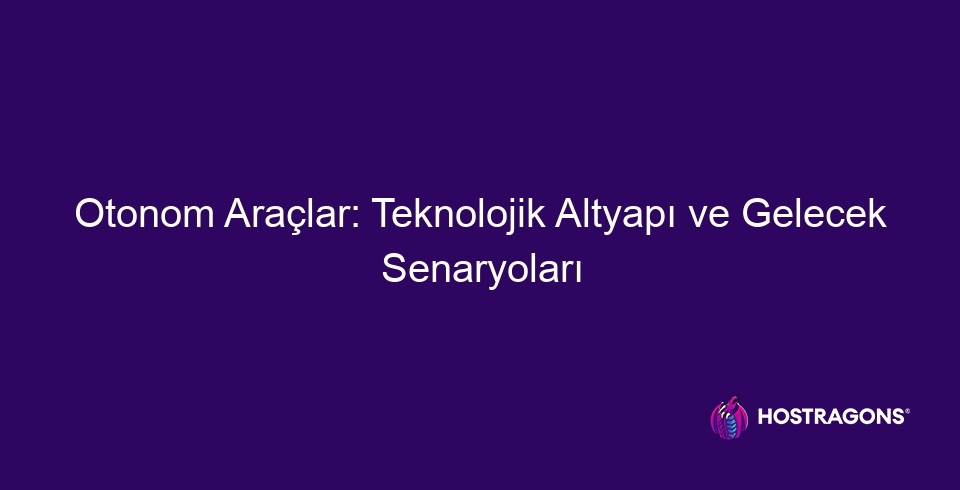 Otonom Araçlar: Teknolojik Altyapı ve Gelecek Senaryoları

HOSTRAGONS®